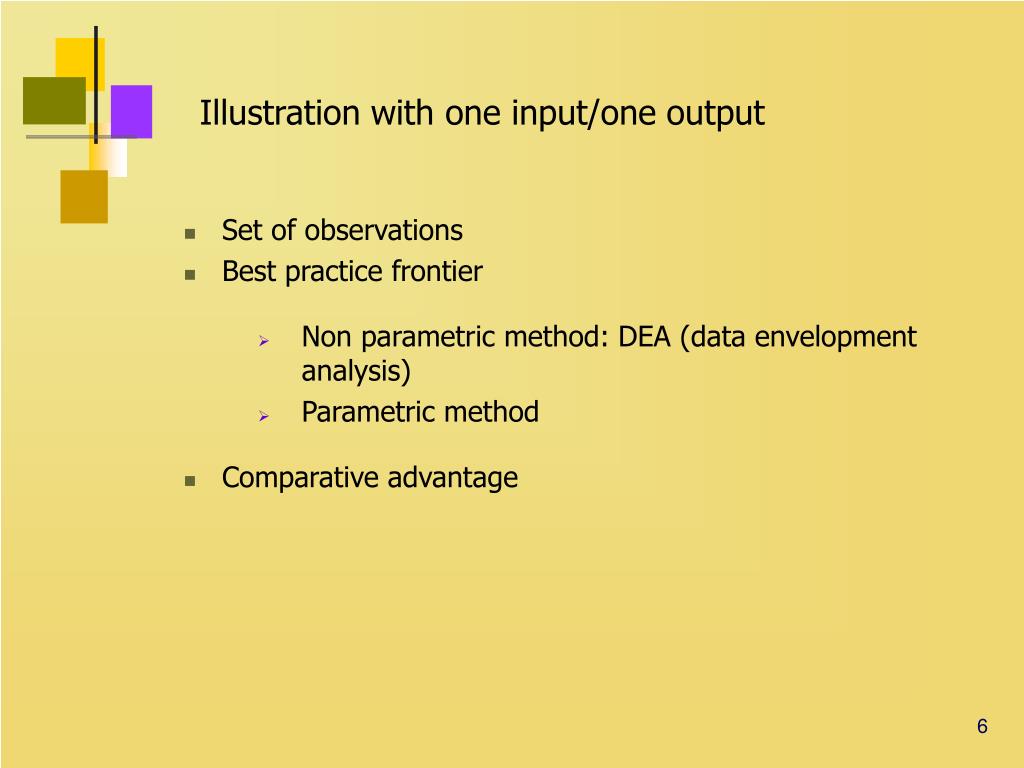 Illustration with one input/one output

- Set of observations
- Best practice frontier
  - Non parametric method: DEA (data envelopment analysis)
  - Parametric method
- Comparative advantage

6